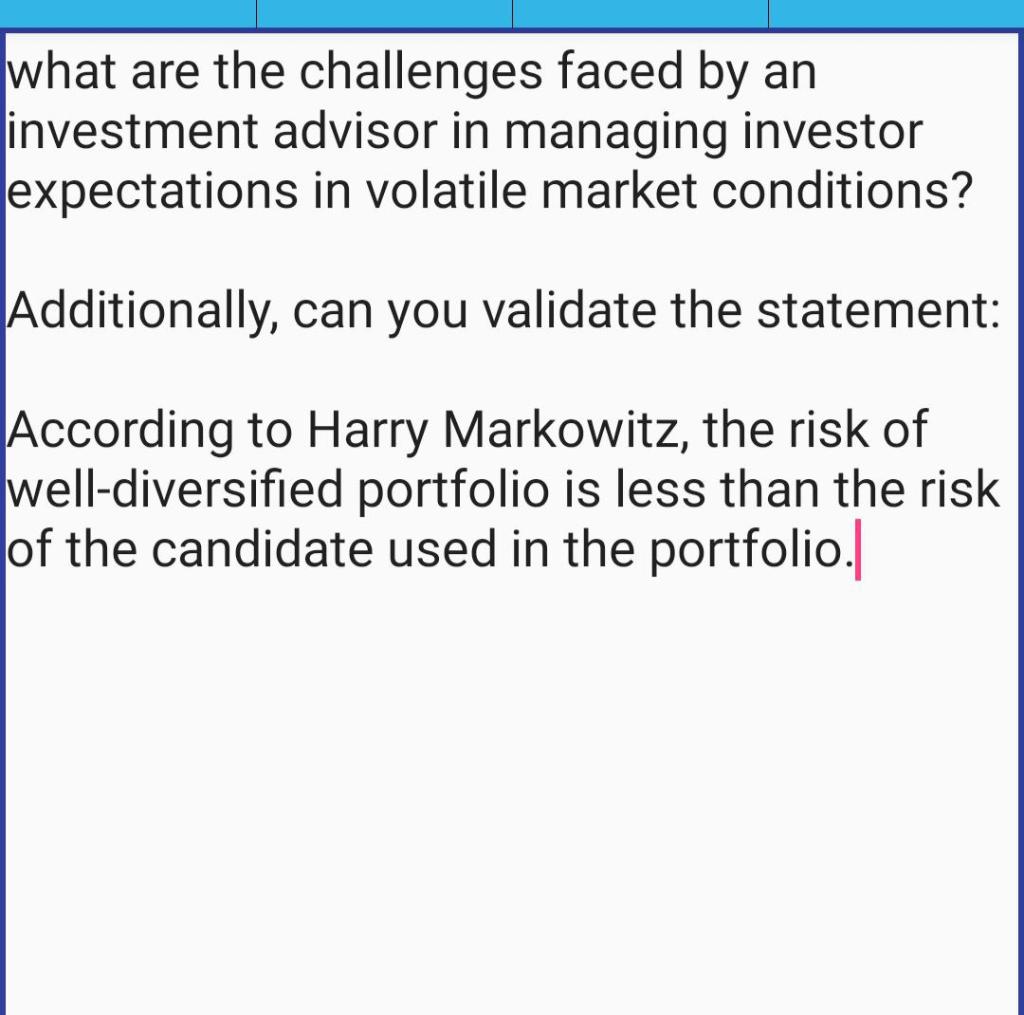 what are the challenges faced by an investment advisor in managing investor expectations in volatile market conditions?

Additionally, can you validate the statement:

According to Harry Markowitz, the risk of well-diversified portfolio is less than the risk of the candidate used in the portfolio.